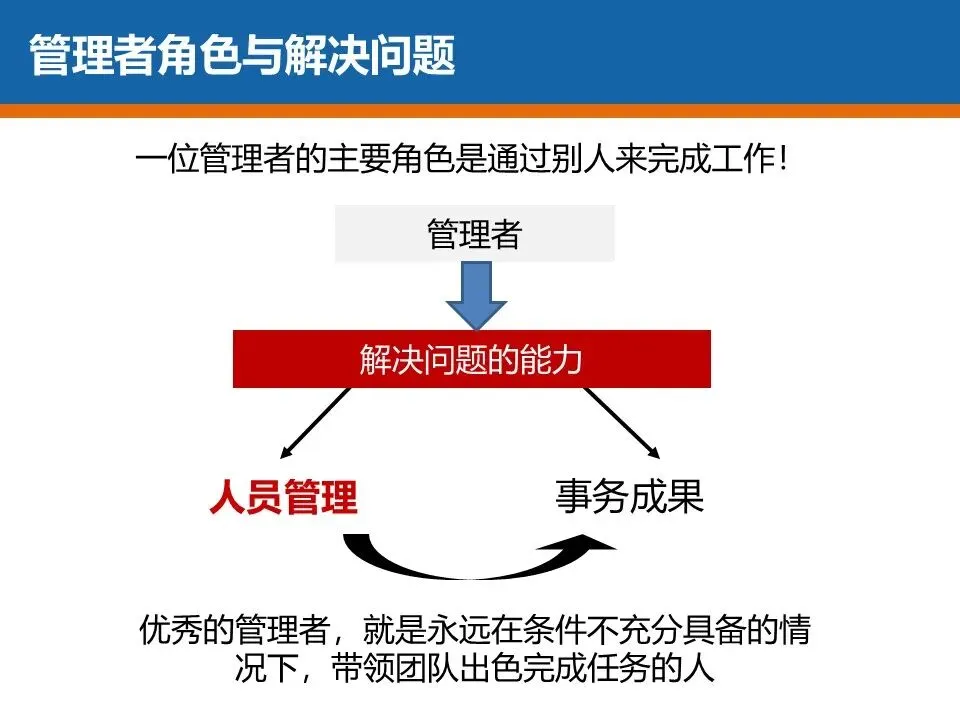 管理者角色与解决问题

一位管理者的主要角色是通过别人来完成工作！

管理者

解决问题的能力

人员管理

事务成果

优秀的管理者，就是永远在条件不充分具备的情况下，带领团队出色完成任务的人